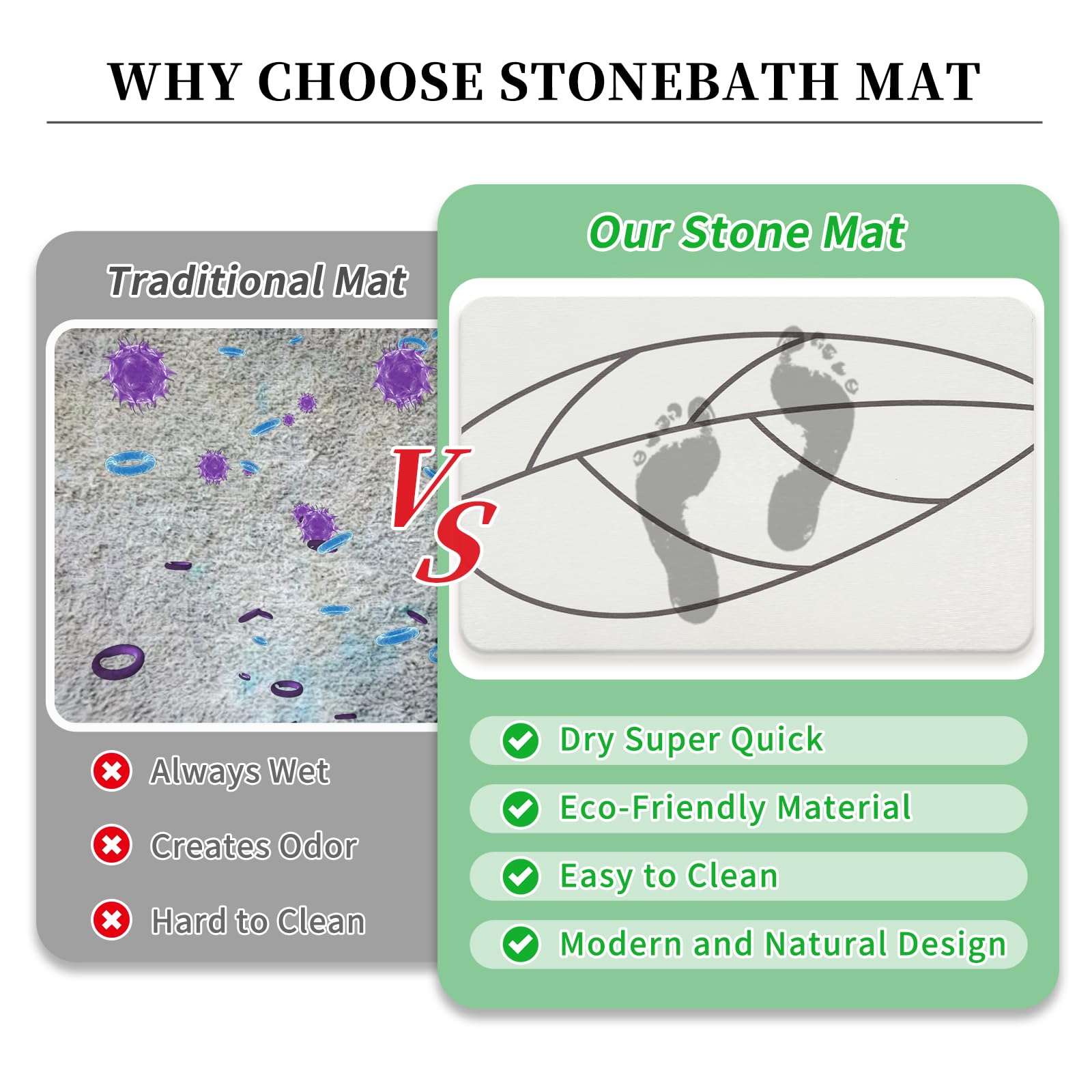 WHY CHOOSE STONEBATH MAT

Traditional Mat

Always Wet

Creates Odor

Hard to Clean

VS

Our Stone Mat

Dry Super Quick

Eco-Friendly Material

Easy to Clean

Modern and Natural Design